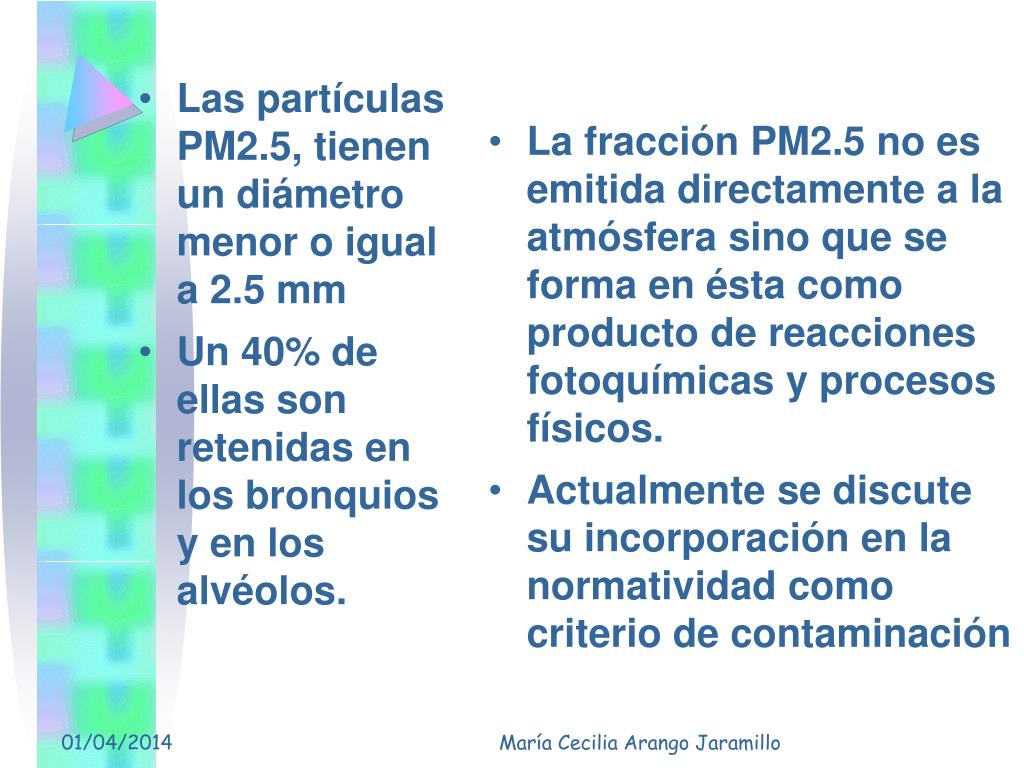 • Las partículas PM2.5, tienen un diámetro menor o igual a 2.5 mm

• Un 40% de ellas son retenidas en los bronquios y en los alvéolos.

• La fracción PM2.5 no es emitida directamente a la atmósfera sino que se forma en ésta como producto de reacciones fotoquímicas y procesos físicos.

• Actualmente se discute su incorporación en la normatividad como criterio de contaminación

01/04/2014

María Cecilia Arango Jaramillo